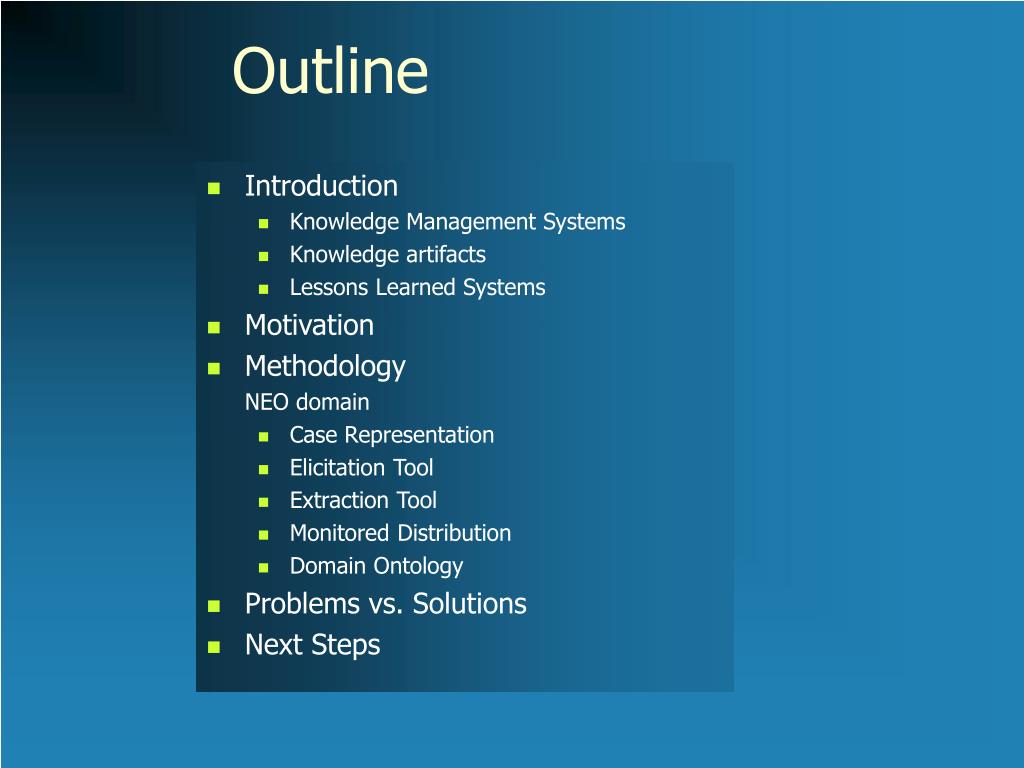 Outline

- Introduction
  - Knowledge Management Systems
  - Knowledge artifacts
  - Lessons Learned Systems
- Motivation
- Methodology
  NEO domain
  - Case Representation
  - Elicitation Tool
  - Extraction Tool
  - Monitored Distribution
  - Domain Ontology
- Problems vs. Solutions
- Next Steps